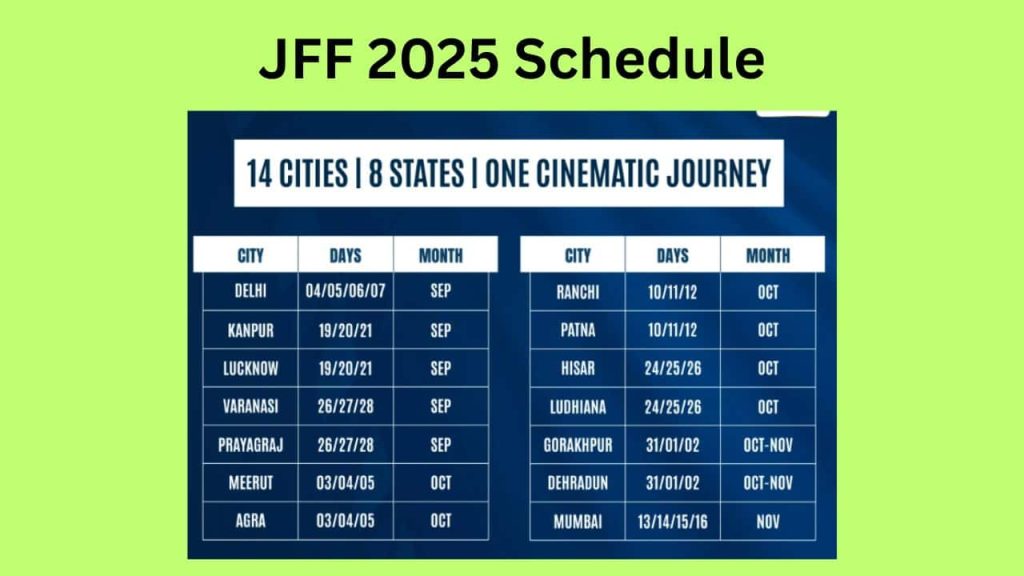 JFF 2025 Schedule

14 CITIES | 8 STATES | ONE CINEMATIC JOURNEY

| CITY | DAYS | MONTH |
|---|---|---|
| DELHI | 04/05/06/07 | SEP |
| KANPUR | 19/20/21 | SEP |
| LUCKNOW | 19/20/21 | SEP |
| VARANASI | 26/27/28 | SEP |
| PRAYAGRAJ | 26/27/28 | SEP |
| MEERUT | 03/04/05 | OCT |
| AGRA | 03/04/05 | OCT |

| CITY | DAYS | MONTH |
|---|---|---|
| RANCHI | 10/11/12 | OCT |
| PATNA | 10/11/12 | OCT |
| HISAR | 24/25/26 | OCT |
| LUDHIANA | 24/25/26 | OCT |
| GORAKHPUR | 31/01/02 | OCT-NOV |
| DEHRADUN | 31/01/02 | OCT-NOV |
| MUMBAI | 13/14/15/16 | NOV |